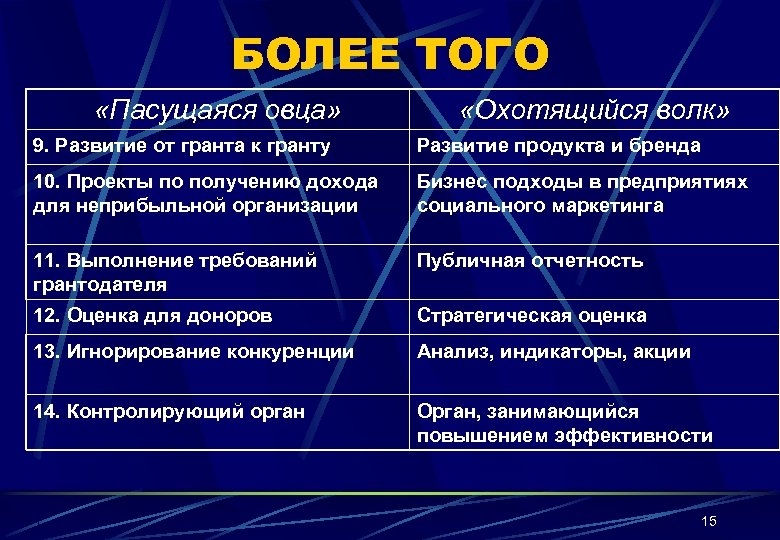 БОЛЕЕ ТОГО

| «Пасущаяся овца» | «Охотящийся волк» |
|---|---|
| 9. Развитие от гранта к гранту | Развитие продукта и бренда |
| 10. Проекты по получению дохода для неприбыльной организации | Бизнес подходы в предприятиях социального маркетинга |
| 11. Выполнение требований грантодателя | Публичная отчетность |
| 12. Оценка для доноров | Стратегическая оценка |
| 13. Игнорирование конкуренции | Анализ, индикаторы, акции |
| 14. Контролирующий орган | Орган, занимающийся повышением эффективности |

15